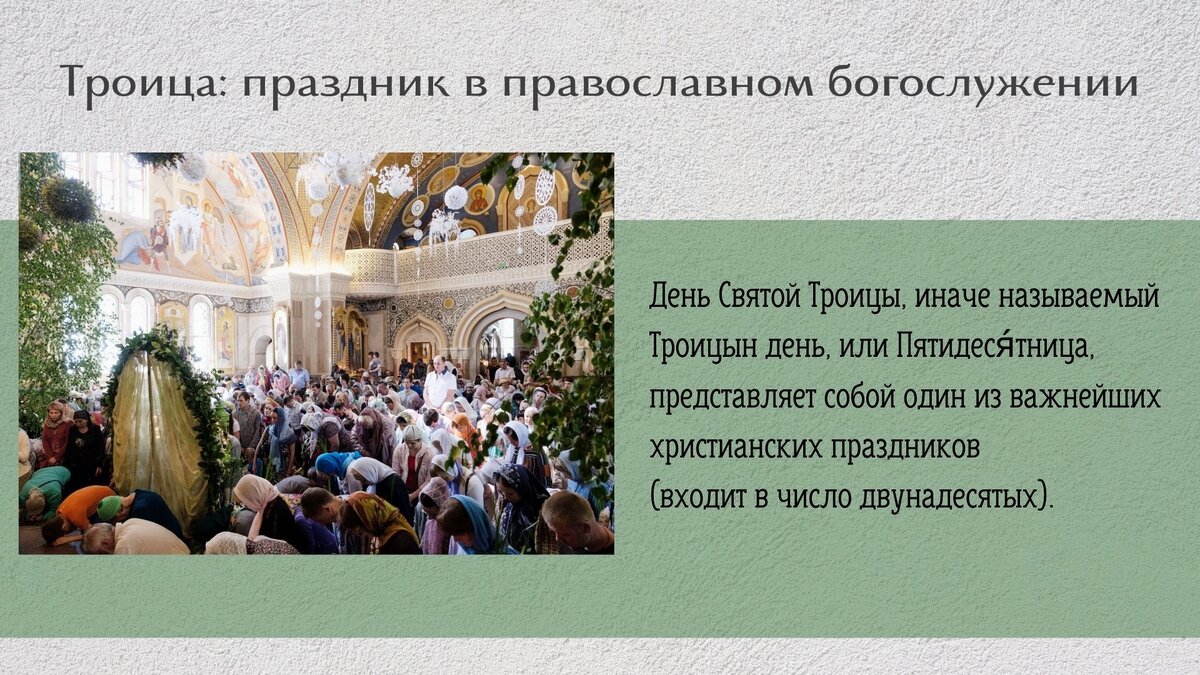 Троица: праздник в православном богослужении

День Святой Троицы, иначе называемый Троицын день, или Пятидеся́тница, представляет собой один из важнейших христианских праздников (входит в число двунадесятых).